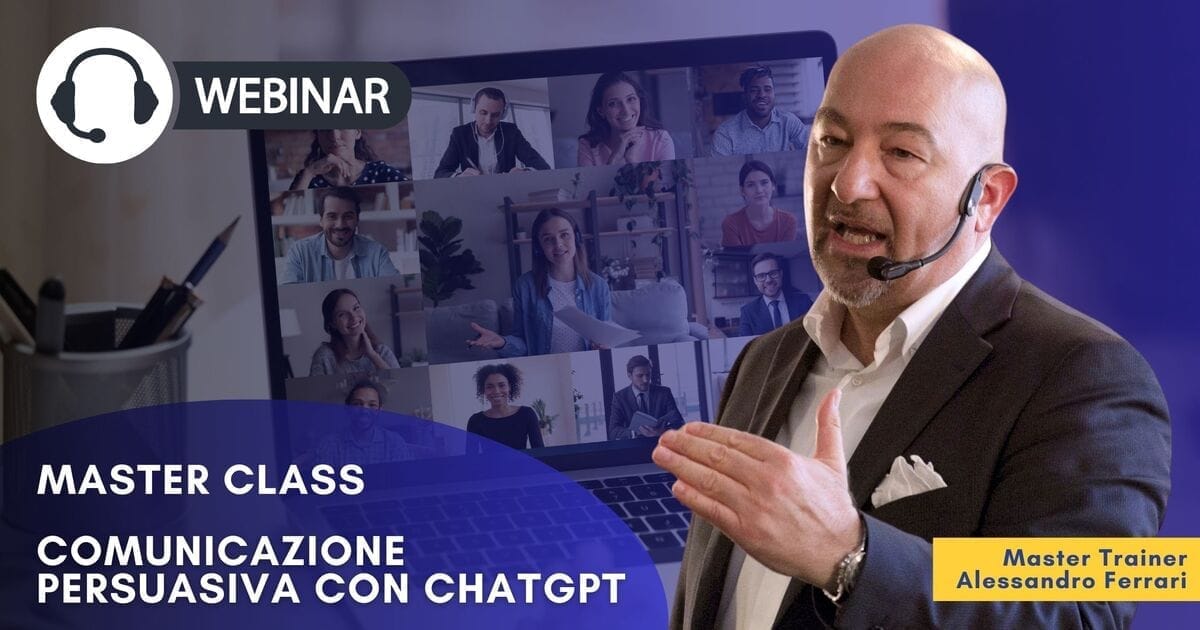 WEBINAR

MASTER CLASS

COMUNICAZIONE PERSUASIVA CON CHATGPT

Master Trainer
Alessandro Ferrari